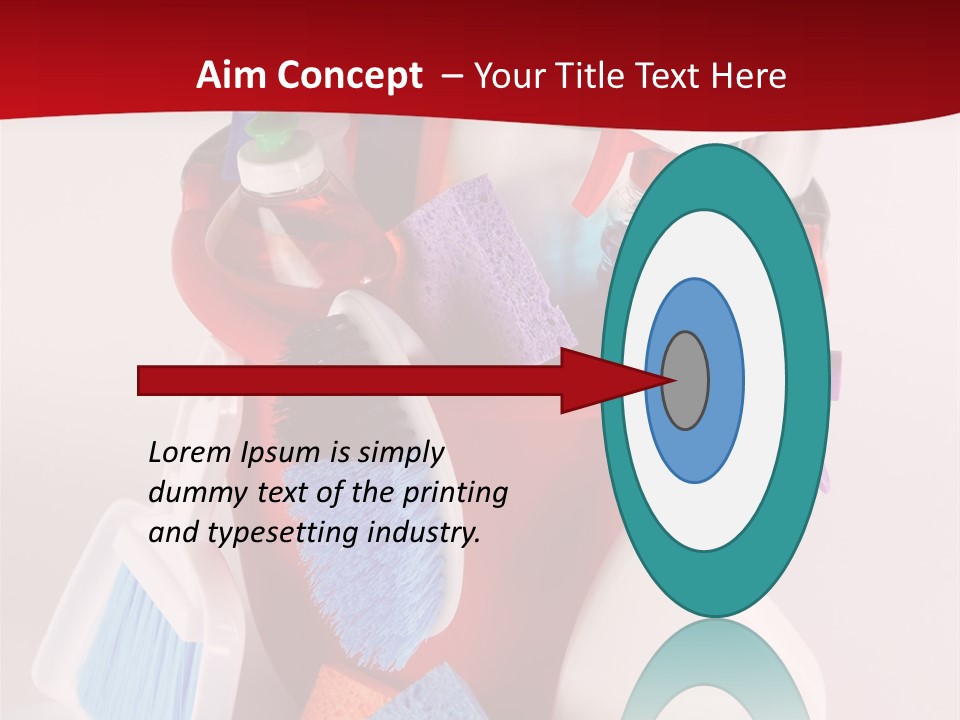 Aim Concept – Your Title Text Here

Lorem Ipsum is simply dummy text of the printing and typesetting industry.